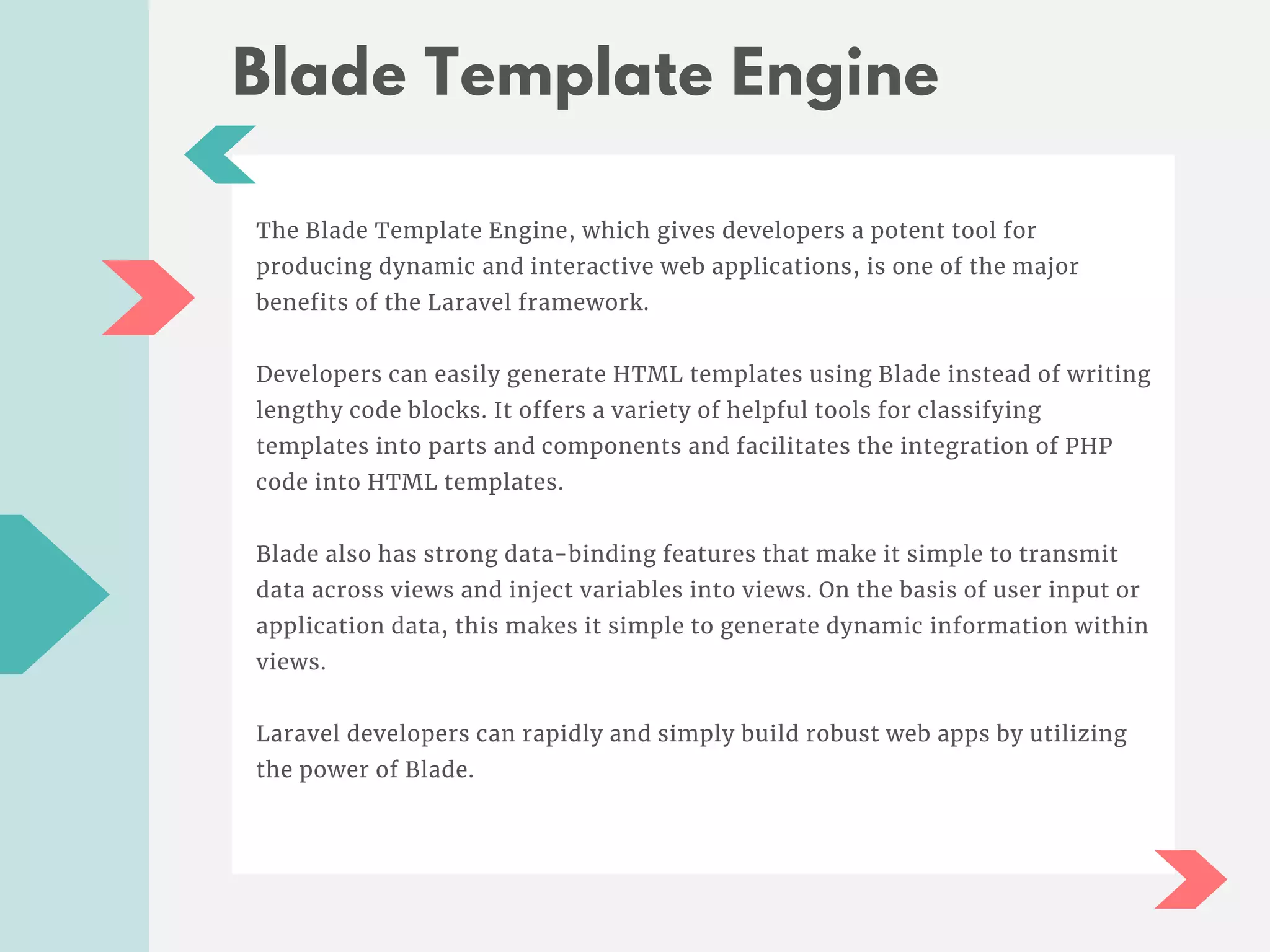 Blade Template Engine

The Blade Template Engine, which gives developers a potent tool for producing dynamic and interactive web applications, is one of the major benefits of the Laravel framework.

Developers can easily generate HTML templates using Blade instead of writing lengthy code blocks. It offers a variety of helpful tools for classifying templates into parts and components and facilitates the integration of PHP code into HTML templates.

Blade also has strong data-binding features that make it simple to transmit data across views and inject variables into views. On the basis of user input or application data, this makes it simple to generate dynamic information within views.

Laravel developers can rapidly and simply build robust web apps by utilizing the power of Blade.